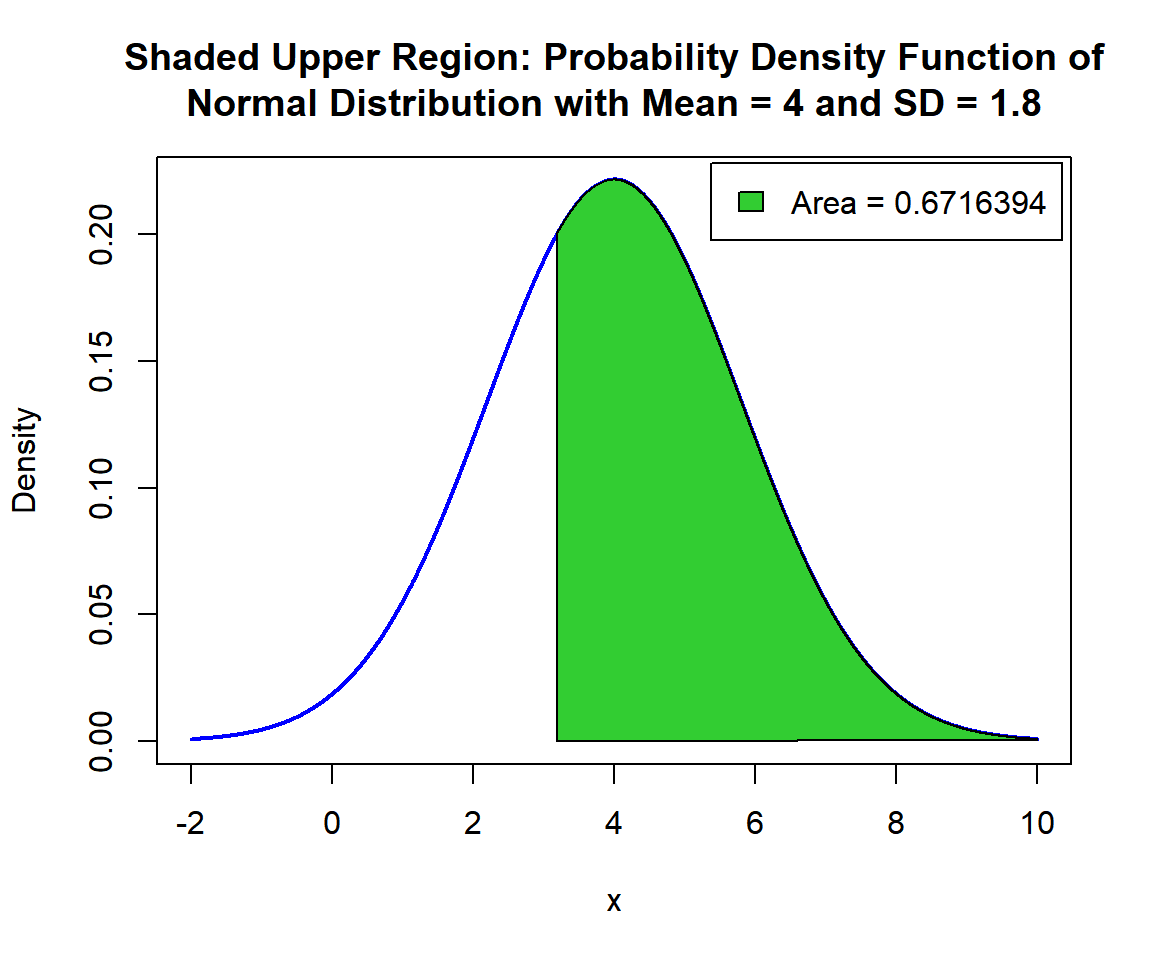 Shaded Upper Region: Probability Density Function of Normal Distribution with Mean = 4 and SD = 1.8

Area = 0.6716394

Density

0.00
0.05
0.10
0.15
0.20

-2
0
2
4
6
8
10

x